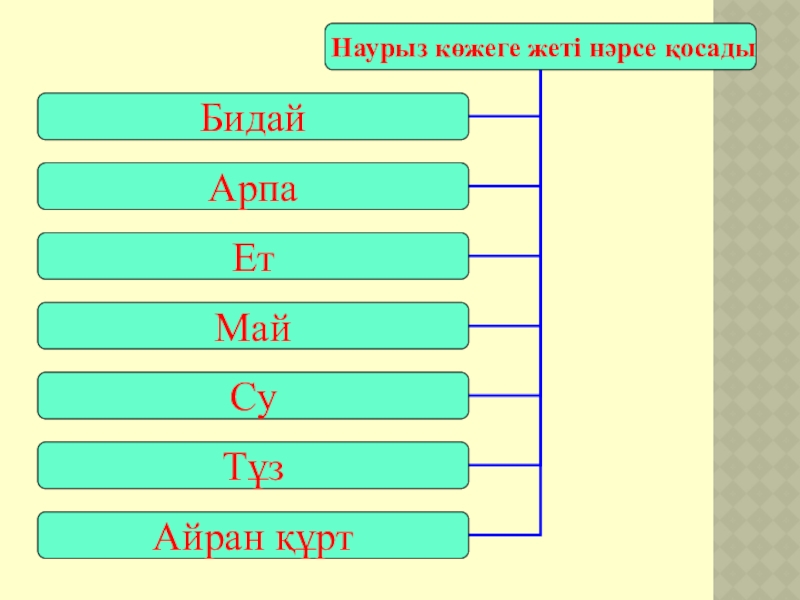 Наурыз көжеге жеті нәрсе қосады

Бидай

Арпа

Ет

Май

Су

Тұз

Айран құрт